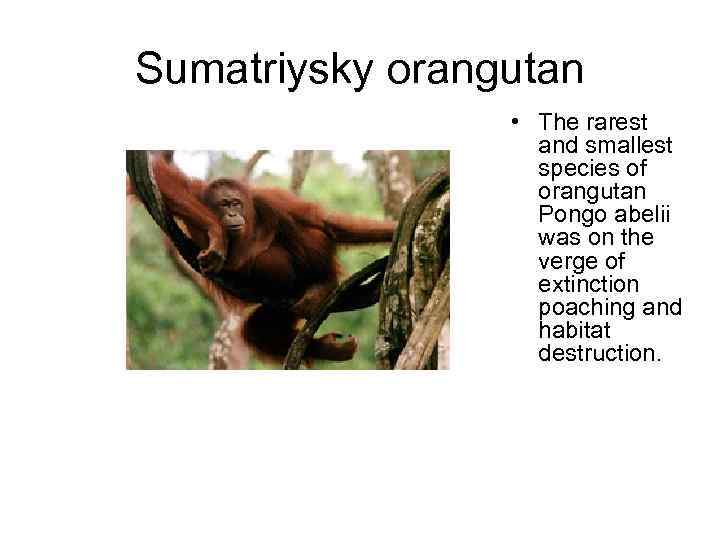 Sumatriysky orangutan

• The rarest and smallest species of orangutan Pongo abelii was on the verge of extinction poaching and habitat destruction.